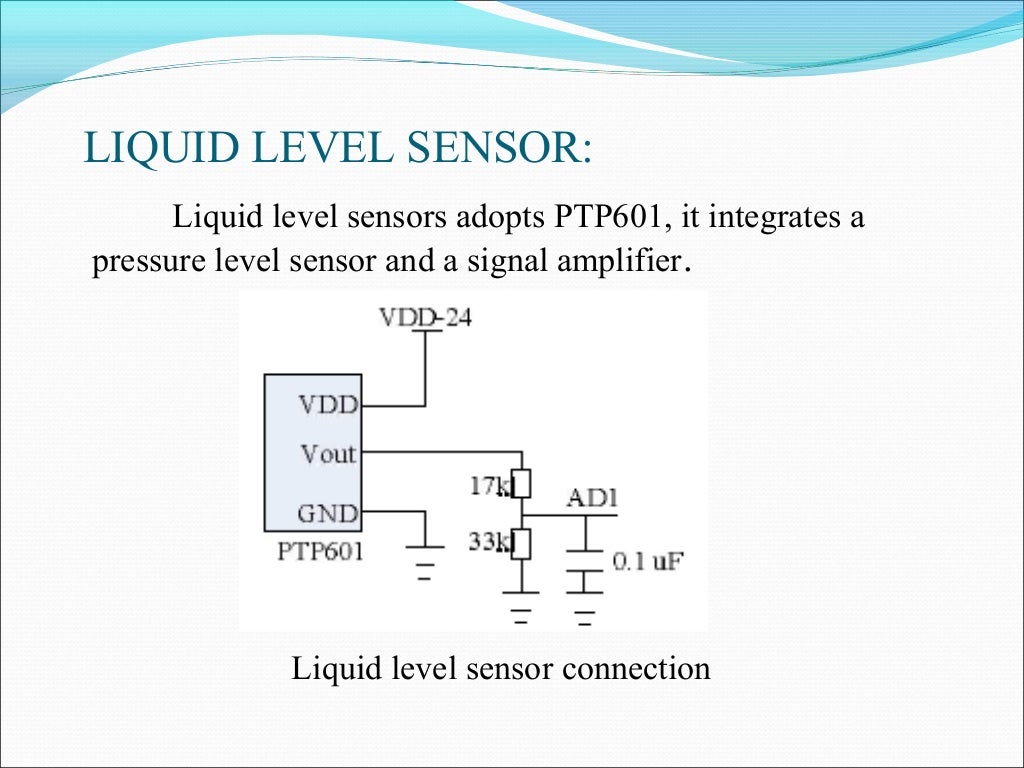 LIQUID LEVEL SENSOR:

Liquid level sensors adopts PTP601, it integrates a pressure level sensor and a signal amplifier.

VDD-24

VDD

Vout

GND

PTP601

17k

33k

AD1

0.1 uF

Liquid level sensor connection